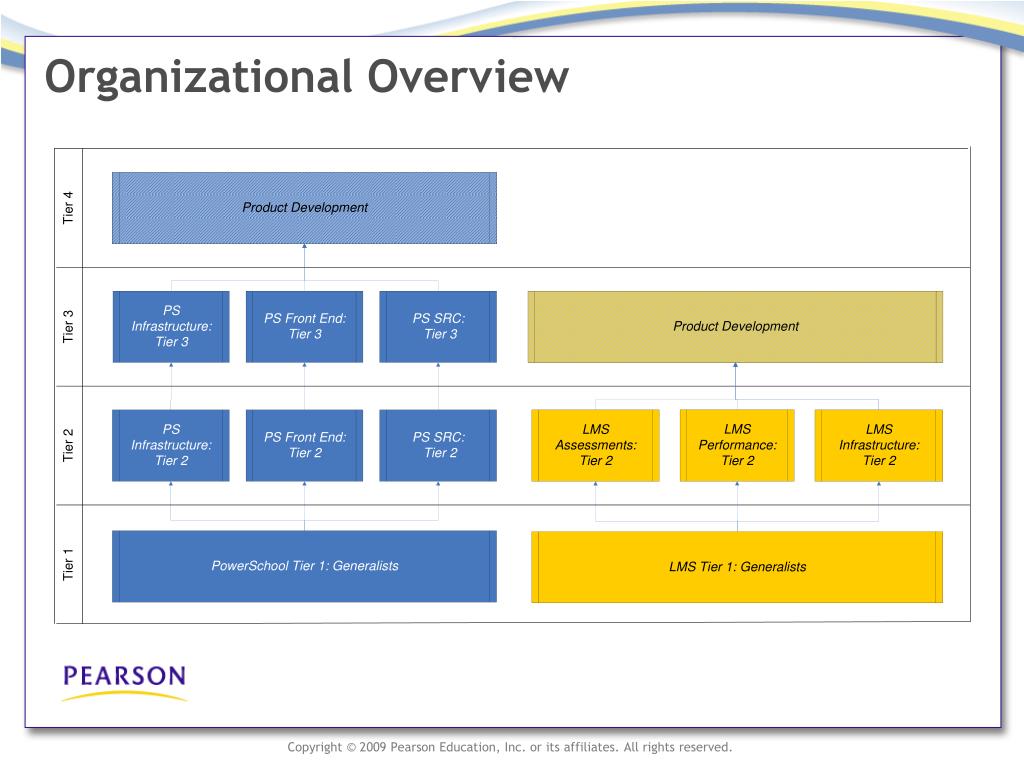 Organizational Overview

Tier 4

Product Development

Tier 3

PS Infrastructure: Tier 3

PS Front End: Tier 3

PS SRC: Tier 3

Product Development

Tier 2

PS Infrastructure: Tier 2

PS Front End: Tier 2

PS SRC: Tier 2

LMS Assessments: Tier 2

LMS Performance: Tier 2

LMS Infrastructure: Tier 2

Tier 1

PowerSchool Tier 1: Generalists

LMS Tier 1: Generalists

PEARSON

Copyright © 2009 Pearson Education, Inc. or its affiliates. All rights reserved.